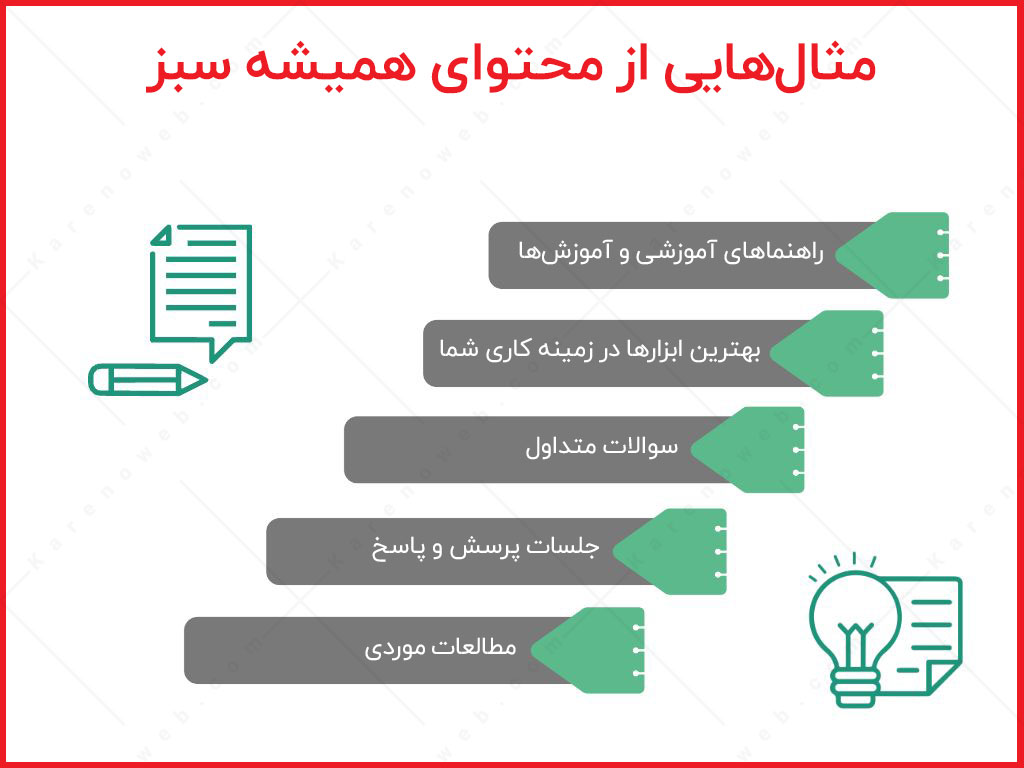 مثال‌هایی از محتوای همیشه سبز

راهنماهای آموزشی و آموزش‌ها

بهترین ابزارها در زمینه کاری شما

سوالات متداول

جلسات پرسش و پاسخ

مطالعات موردی

Karenoweb.com